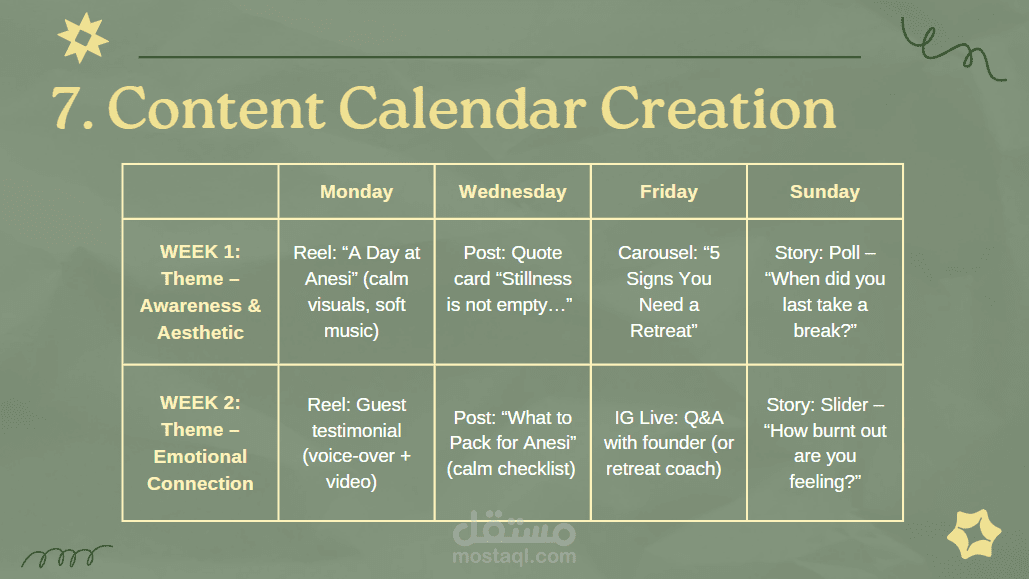 7. Content Calendar Creation

| | Monday | Wednesday | Friday | Sunday |
|---|---|---|---|---|
| WEEK 1: Theme – Awareness & Aesthetic | Reel: “A Day at Anesi” (calm visuals, soft music) | Post: Quote card “Stillness is not empty…” | Carousel: “5 Signs You Need a Retreat” | Story: Poll – “When did you last take a break?” |
| WEEK 2: Theme – Emotional Connection | Reel: Guest testimonial (voice-over + video) | Post: “What to Pack for Anesi” (calm checklist) | IG Live: Q&A with founder (or retreat coach) | Story: Slider – “How burnt out are you feeling?” |

مستقل
mostaql.com